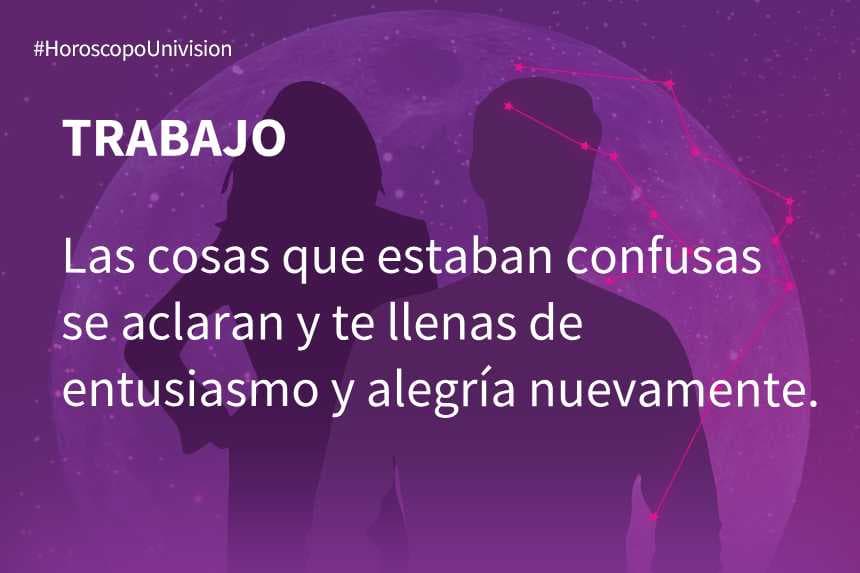 #HoroscopoUnivision

TRABAJO

Las cosas que estaban confusas se aclaran y te llenas de entusiasmo y alegría nuevamente.